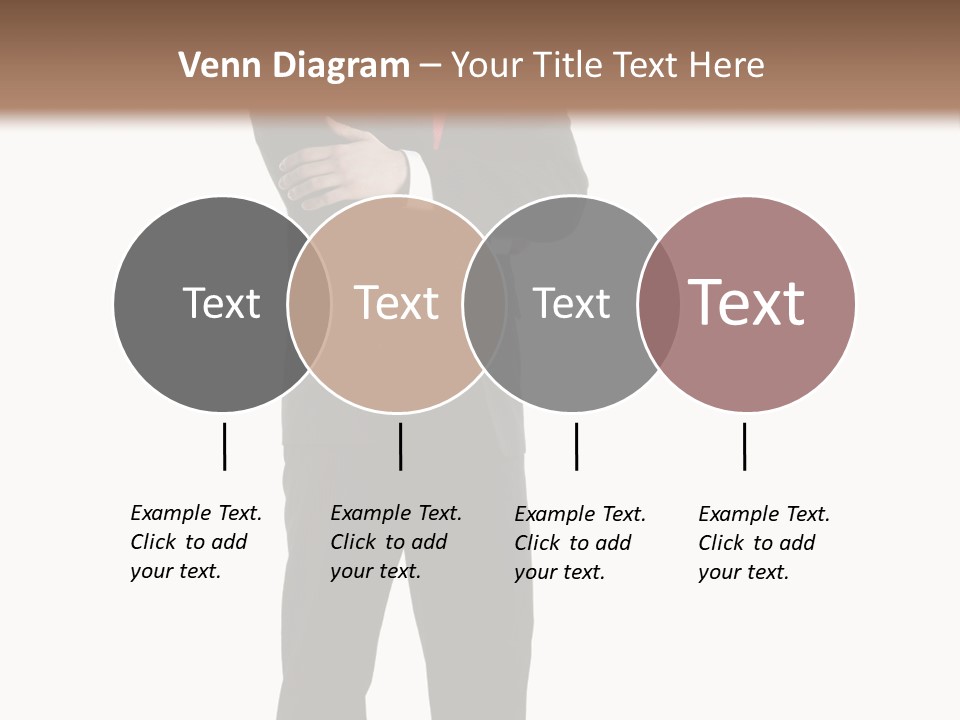 Venn Diagram – Your Title Text Here

Text

Text

Text

Text

Example Text. Click to add your text.

Example Text. Click to add your text.

Example Text. Click to add your text.

Example Text. Click to add your text.